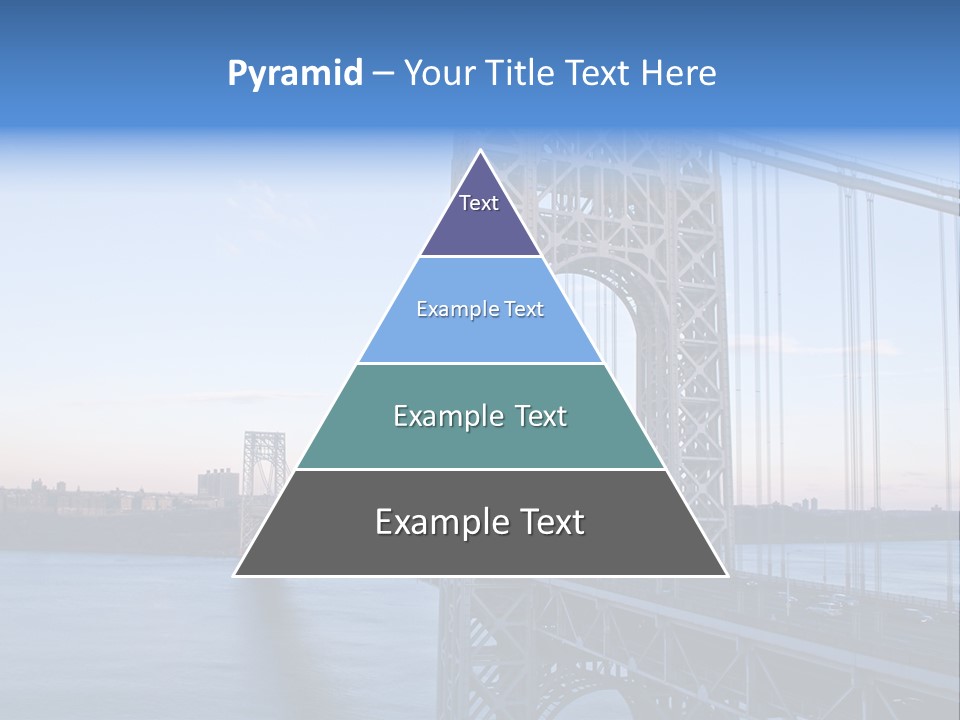 Pyramid – Your Title Text Here

Text

Example Text

Example Text

Example Text